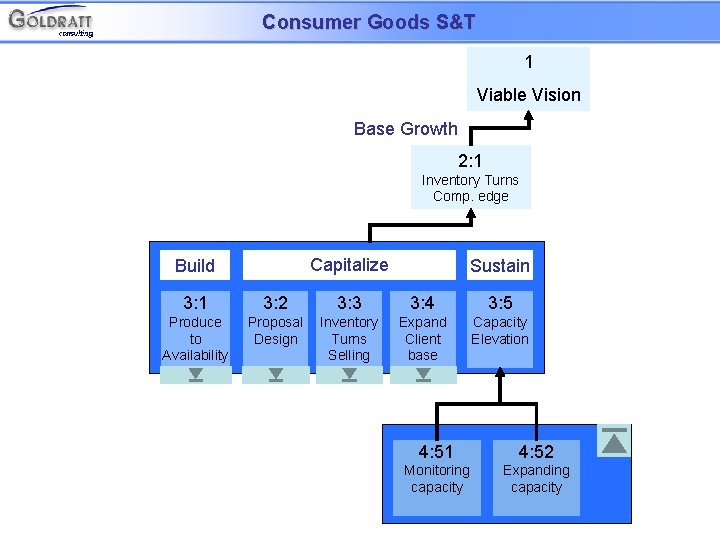 GOLDRATT consulting

Consumer Goods S&T

1
Viable Vision

Base Growth

2:1
Inventory Turns
Comp. edge

Build

Capitalize

Sustain

3:1
Produce to Availability

3:2
Proposal Design

3:3
Inventory Turns Selling

3:4
Expand Client base

3:5
Capacity Elevation

4:51
Monitoring capacity

4:52
Expanding capacity